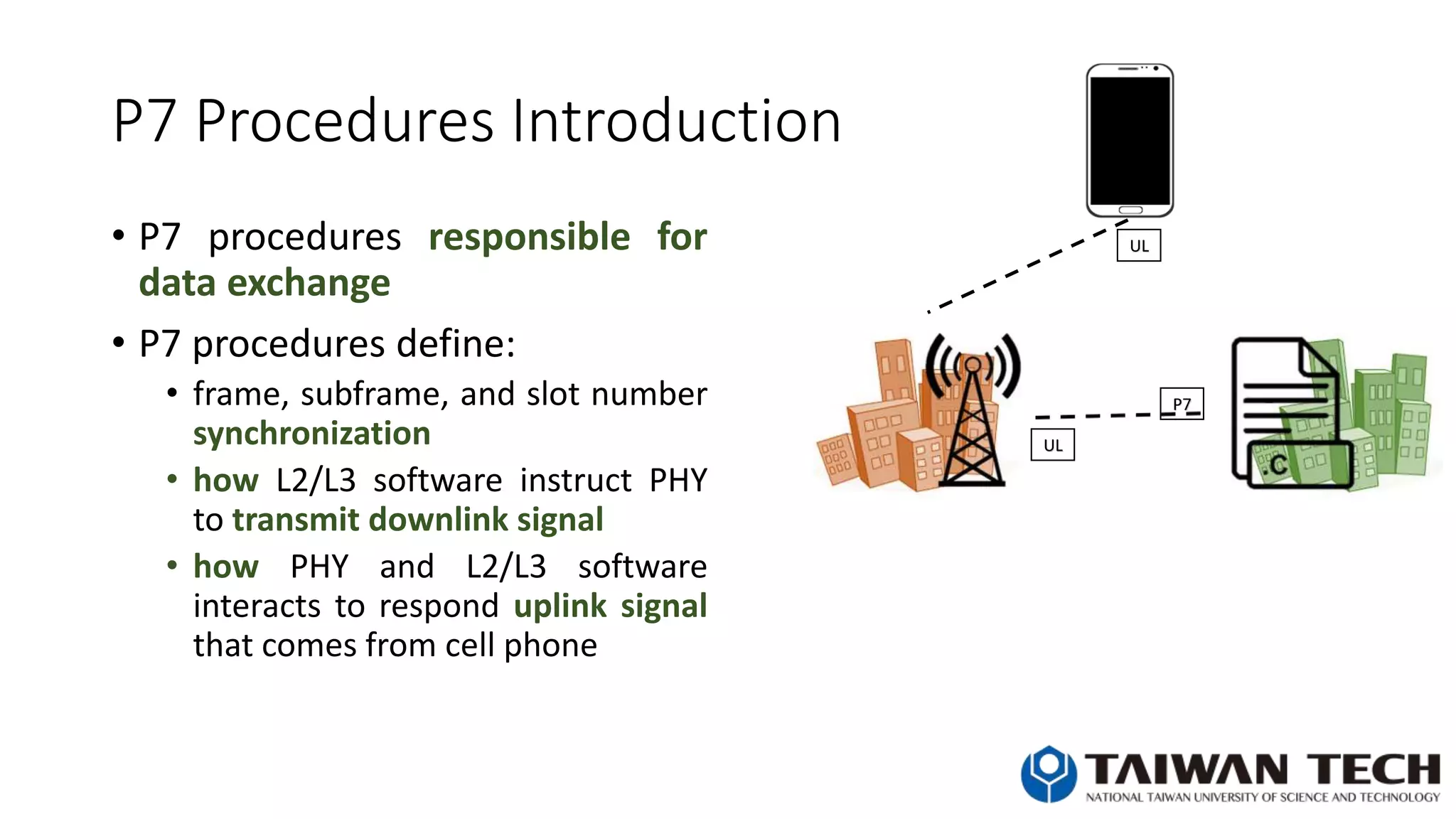 P7 Procedures Introduction

• P7 procedures responsible for data exchange

• P7 procedures define:
  • frame, subframe, and slot number synchronization
  • how L2/L3 software instruct PHY to transmit downlink signal
  • how PHY and L2/L3 software interacts to respond uplink signal that comes from cell phone

UL

P7

UL

.C

TAIWAN TECH
NATIONAL TAIWAN UNIVERSITY OF SCIENCE AND TECHNOLOGY